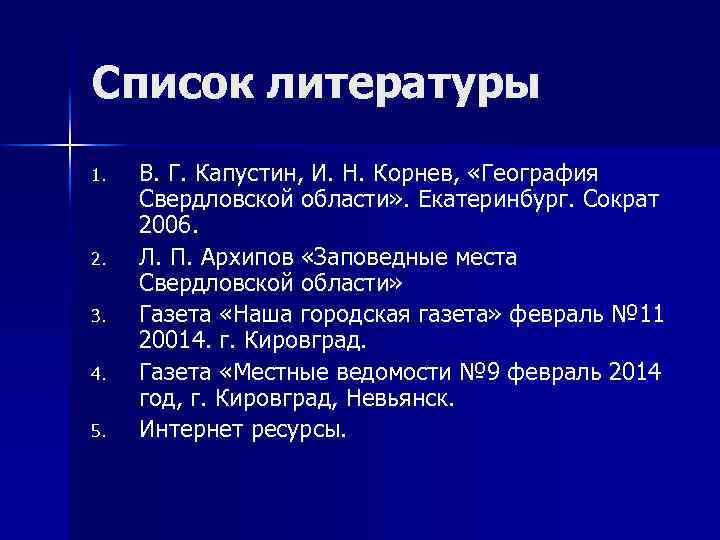 Список литературы

1. В. Г. Капустин, И. Н. Корнев, «География Свердловской области». Екатеринбург. Сократ 2006.
2. Л. П. Архипов «Заповедные места Свердловской области»
3. Газета «Наша городская газета» февраль №11 20014. г. Кировград.
4. Газета «Местные ведомости №9 февраль 2014 год, г. Кировград, Невьянск.
5. Интернет ресурсы.